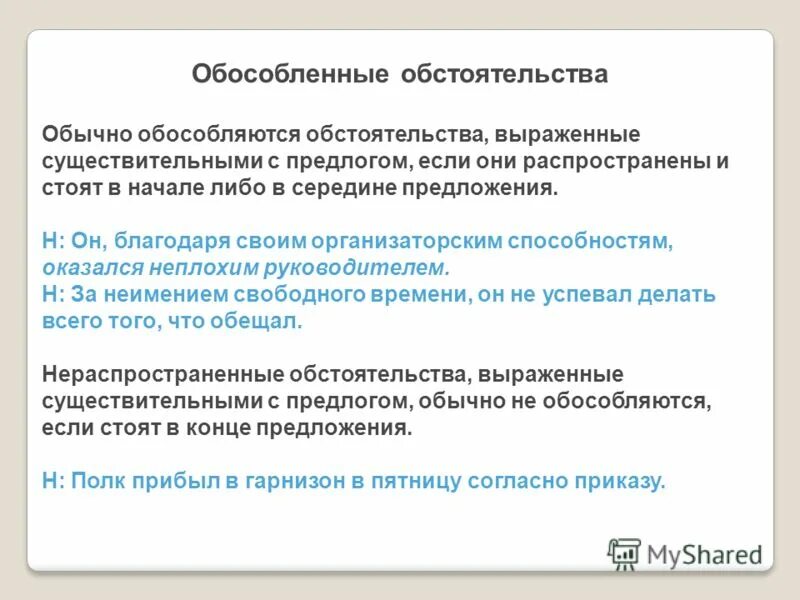 Обособленные обстоятельства

Обычно обособляются обстоятельства, выраженные существительными с предлогом, если они распространены и стоят в начале либо в середине предложения.

Н: Он, благодаря своим организаторским способностям, оказался неплохим руководителем.
Н: За неимением свободного времени, он не успевал делать всего того, что обещал.

Нераспространенные обстоятельства, выраженные существительными с предлогом, обычно не обособляются, если стоят в конце предложения.

Н: Полк прибыл в гарнизон в пятницу согласно приказу.

MyShared